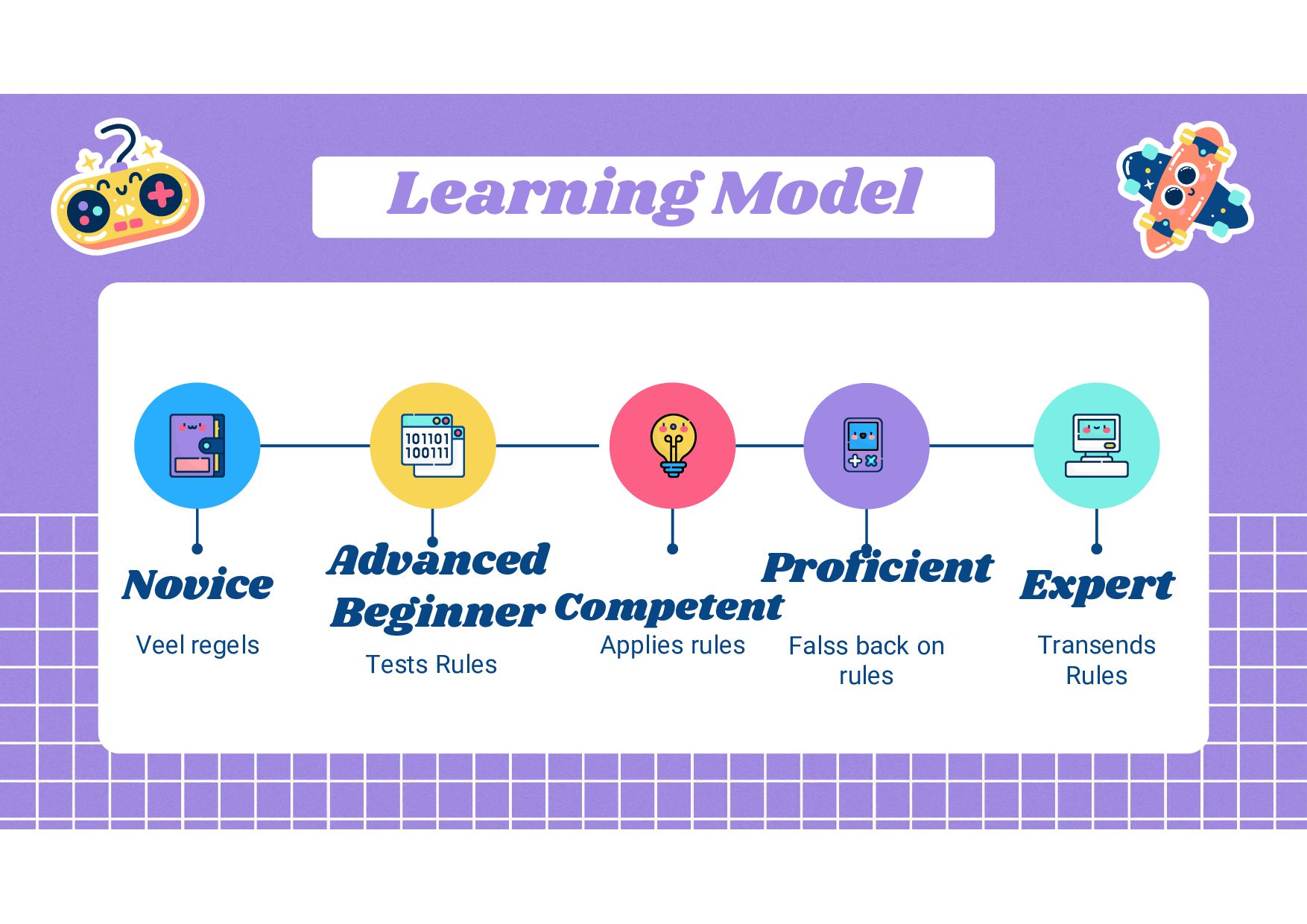 Learning Model

101101
100111

Novice
Veel regels

Advanced Beginner
Tests Rules

Competent
Applies rules

Proficient
Falss back on rules

Expert
Transends Rules